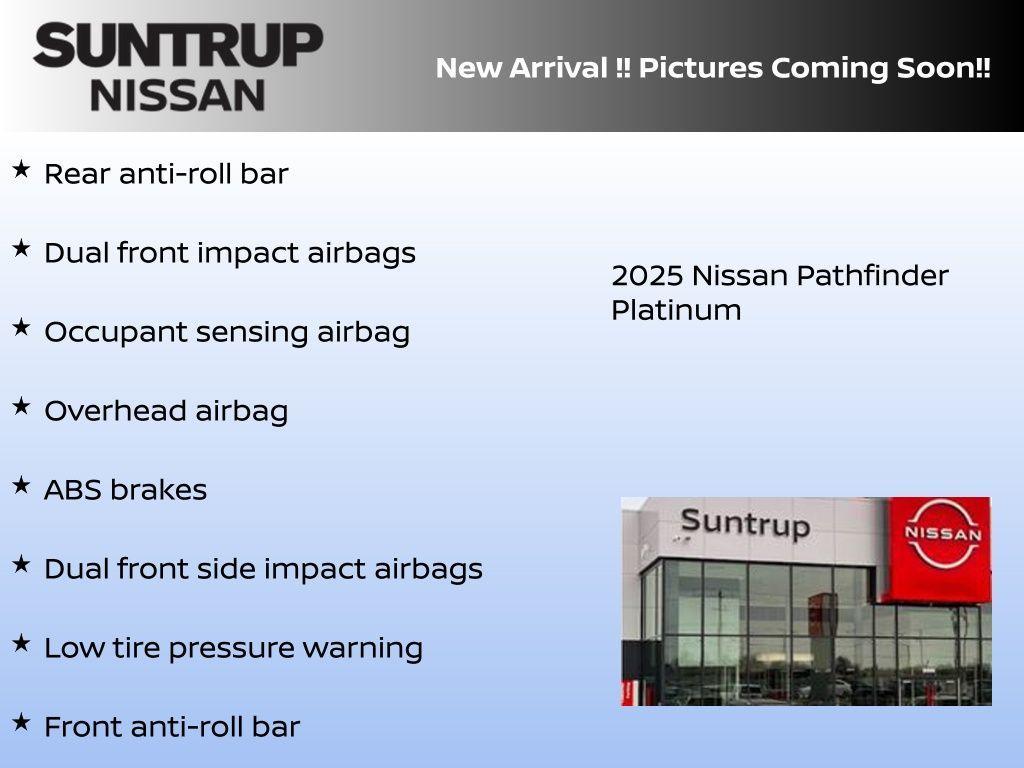 SUNTRUP
NISSAN

New Arrival !! Pictures Coming Soon!!

★ Rear anti-roll bar

★ Dual front impact airbags

★ Occupant sensing airbag

★ Overhead airbag

★ ABS brakes

★ Dual front side impact airbags

★ Low tire pressure warning

★ Front anti-roll bar

2025 Nissan Pathfinder Platinum

Suntrup

NISSAN